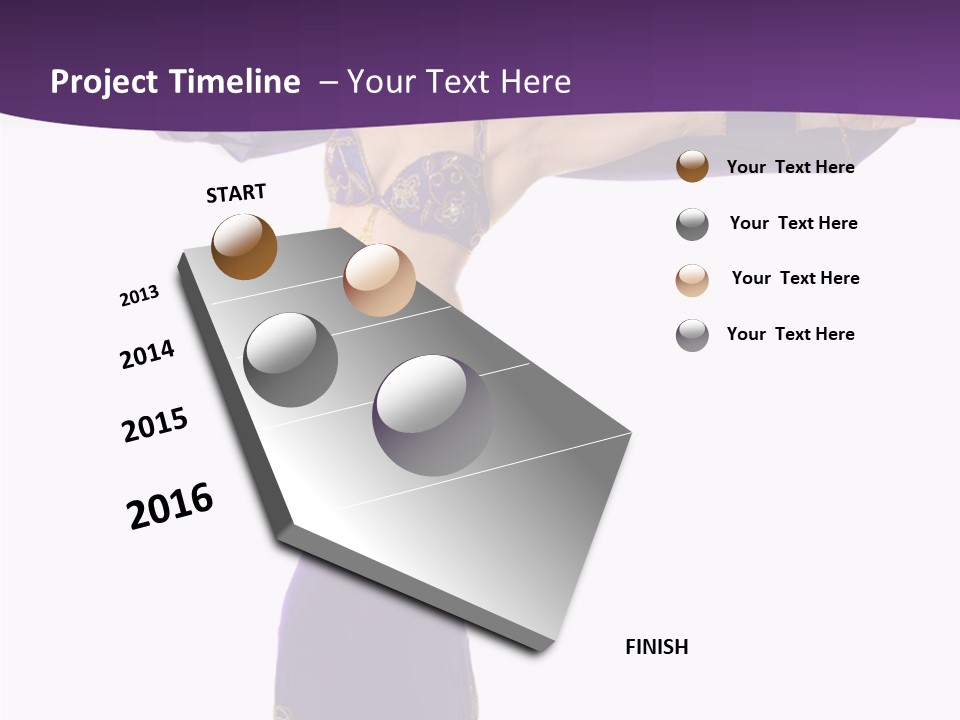 Project Timeline – Your Text Here

START

2013

2014

2015

2016

FINISH

Your Text Here

Your Text Here

Your Text Here

Your Text Here